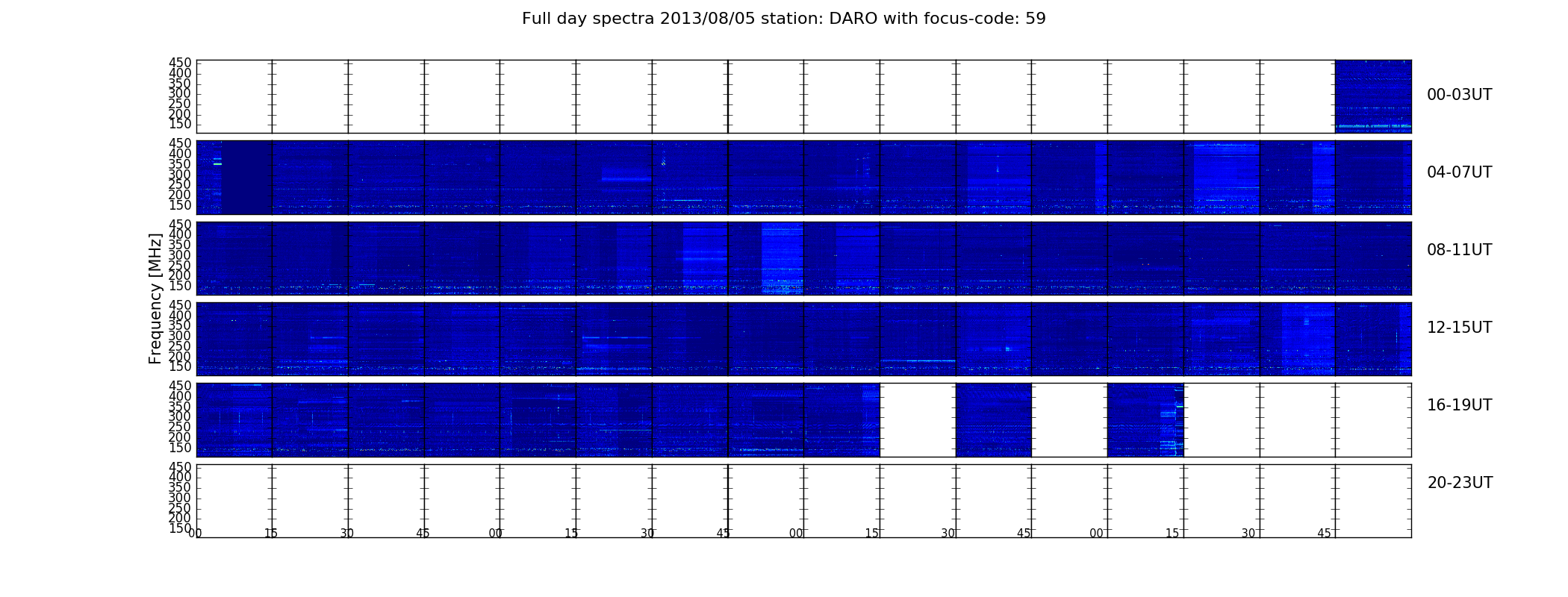 Full day spectra 2013/08/05 station: DARO with focus-code: 59

Frequency [MHz]

450
400
350
300
250
200
150

00-03UT

450
400
350
300
250
200
150

04-07UT

450
400
350
300
250
200
150

08-11UT

450
400
350
300
250
200
150

12-15UT

450
400
350
300
250
200
150

16-19UT

450
400
350
300
250
200
150

20-23UT

00 15 30 45 00 15 30 45 00 15 30 45 00 15 30 45